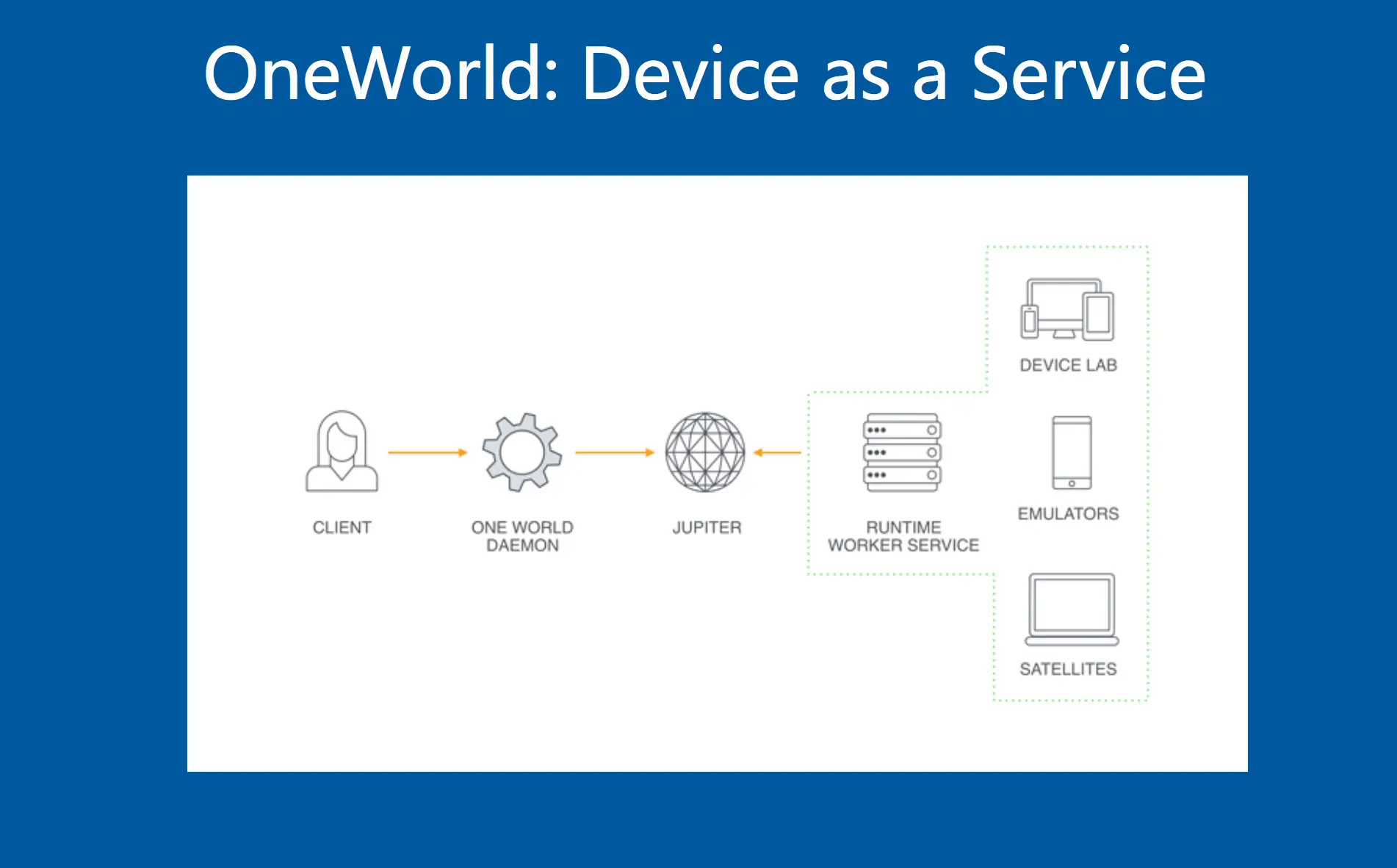 OneWorld: Device as a Service

CLIENT

ONE WORLD DAEMON

JUPITER

RUNTIME WORKER SERVICE

DEVICE LAB

EMULATORS

SATELLITES